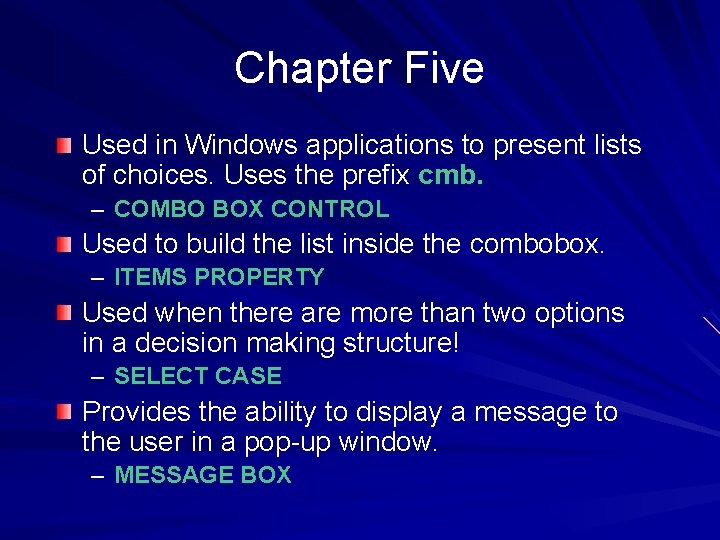 Chapter Five

Used in Windows applications to present lists of choices. Uses the prefix cmb.
– COMBO BOX CONTROL

Used to build the list inside the combobox.
– ITEMS PROPERTY

Used when there are more than two options in a decision making structure!
– SELECT CASE

Provides the ability to display a message to the user in a pop-up window.
– MESSAGE BOX